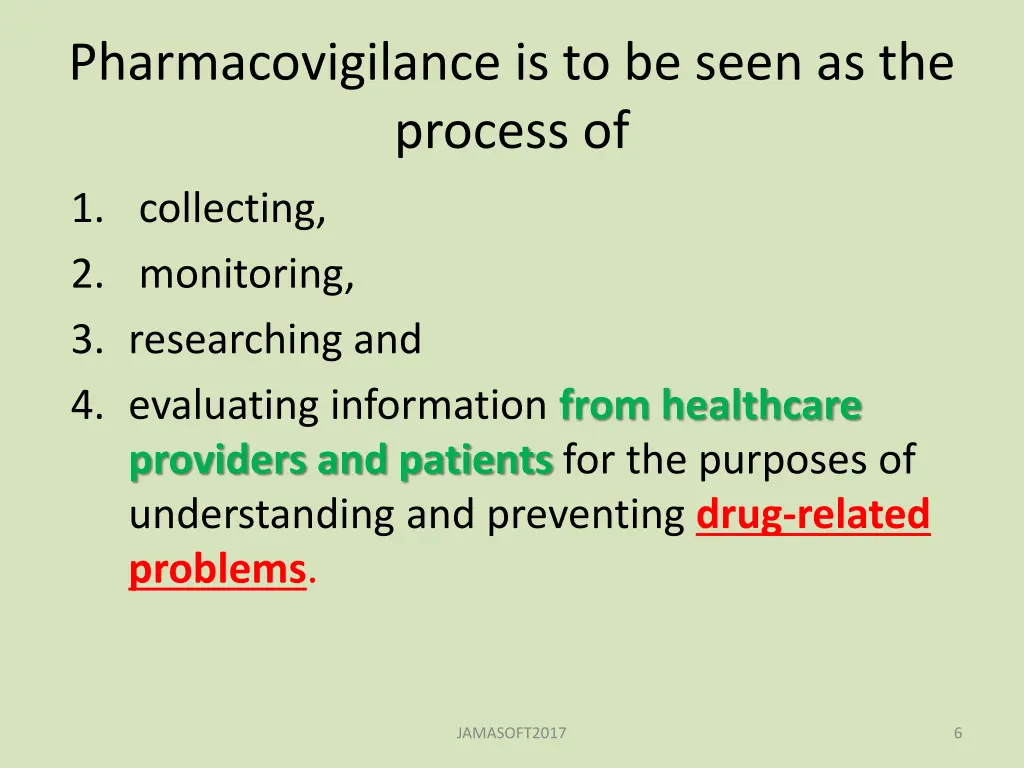 Pharmacovigilance is to be seen as the process of

1. collecting,
2. monitoring,
3. researching and
4. evaluating information from healthcare providers and patients for the purposes of understanding and preventing drug-related problems.

JAMASOFT2017

6